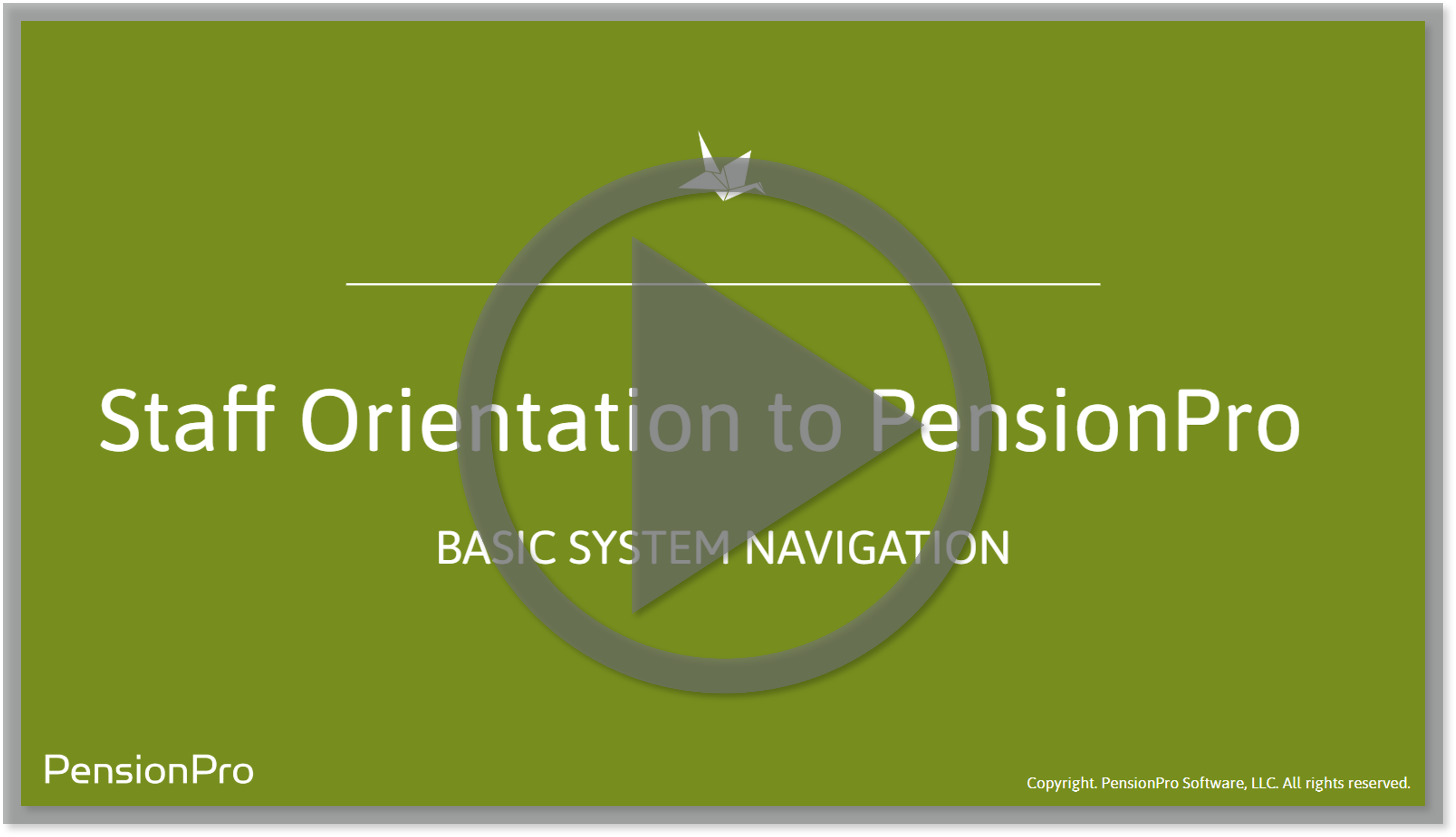 Staff Orientation to PensionPro

BASIC SYSTEM NAVIGATION

PensionPro

Copyright. PensionPro Software, LLC. All rights reserved.